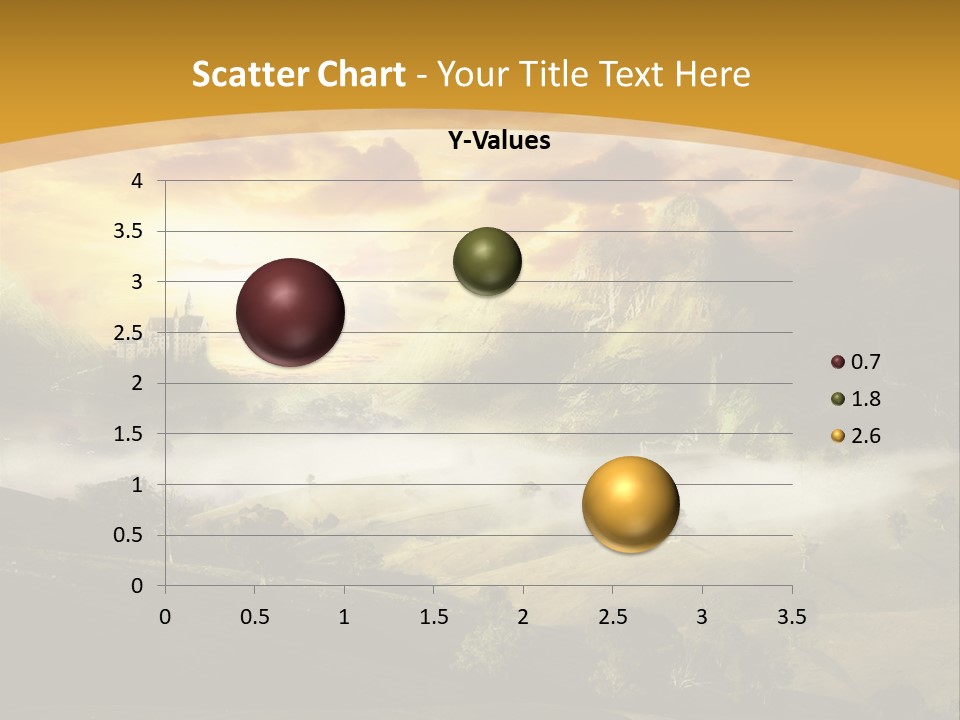 Scatter Chart - Your Title Text Here

Y-Values

4
3.5
3
2.5
2
1.5
1
0.5
0

0 0.5 1 1.5 2 2.5 3 3.5

0.7
1.8
2.6